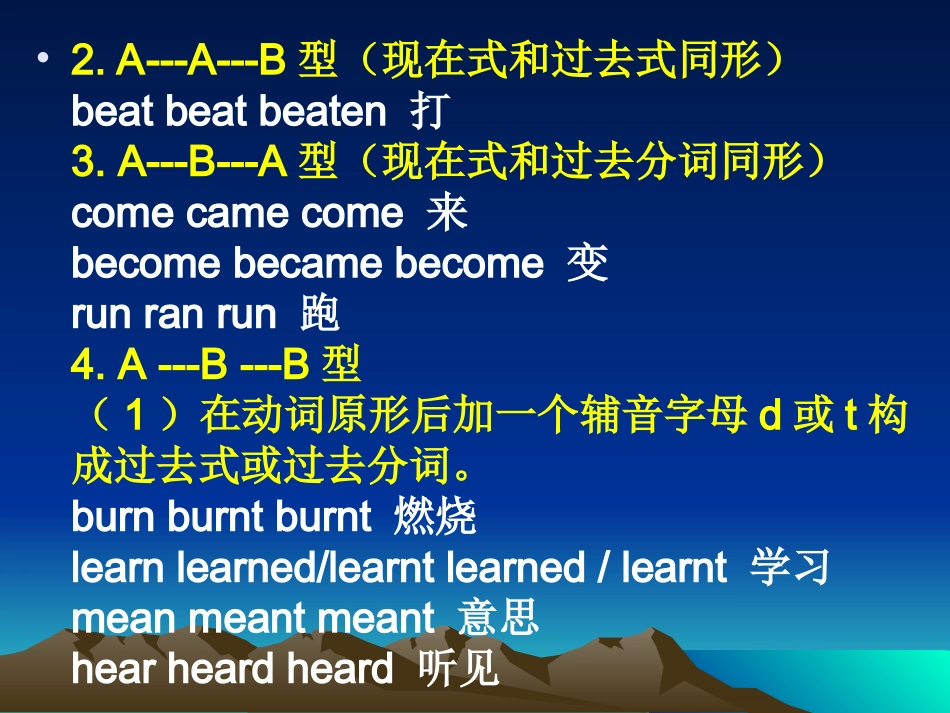 • 2. A---A---B 型（现在式和过去式同形）
beat beat beaten 打
3. A---B---A 型（现在式和过去分词同形）
come came come 来
become became become 变
run ran run 跑
4. A ---B ---B 型
（ 1 ）在动词原形后加一个辅音字母 d 或 t 构成过去式或过去分词。
burn burnt burnt 燃烧
learn learned/learnt learned / learnt 学习
mean meant meant 意思
hear heard heard 听见